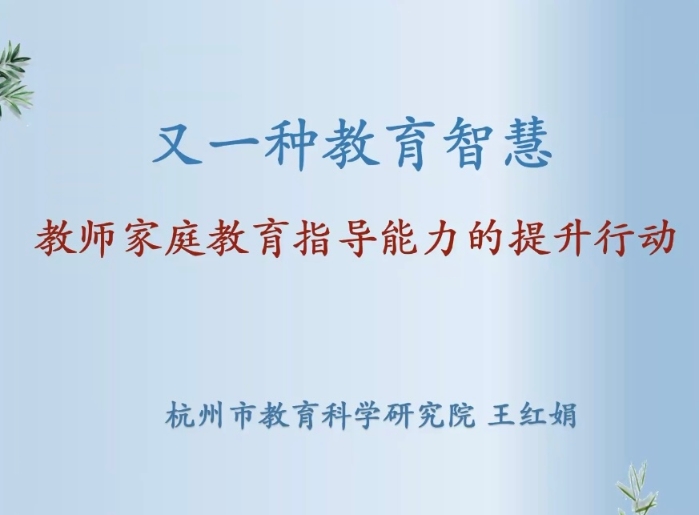 又一种教育智慧

教师家庭教育指导能力的提升行动

杭州市教育科学研究院 王红娟